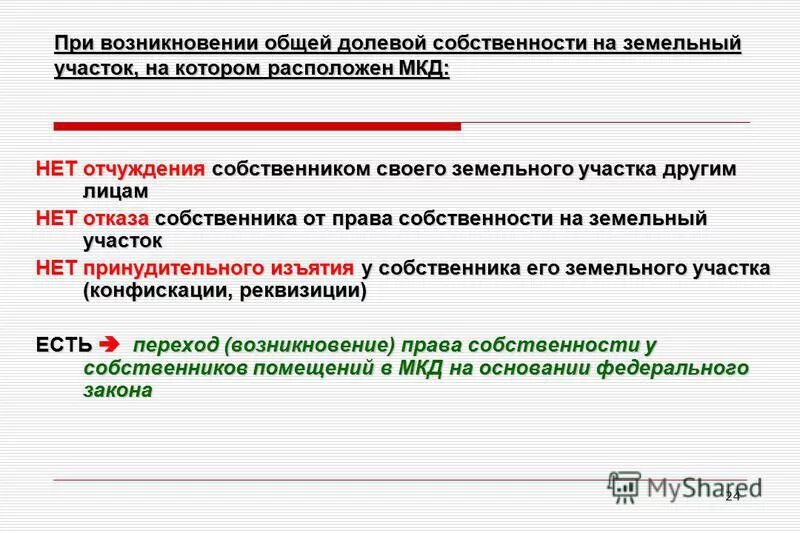 При возникновении общей долевой собственности на земельный участок, на котором расположен МКД:

НЕТ отчуждения собственником своего земельного участка другим лицам

НЕТ отказа собственника от права собственности на земельный участок

НЕТ принудительного изъятия у собственника его земельного участка (конфискации, реквизиции)

ЕСТЬ ➔ переход (возникновение) права собственности у собственников помещений в МКД на основании федерального закона

MyShared

24